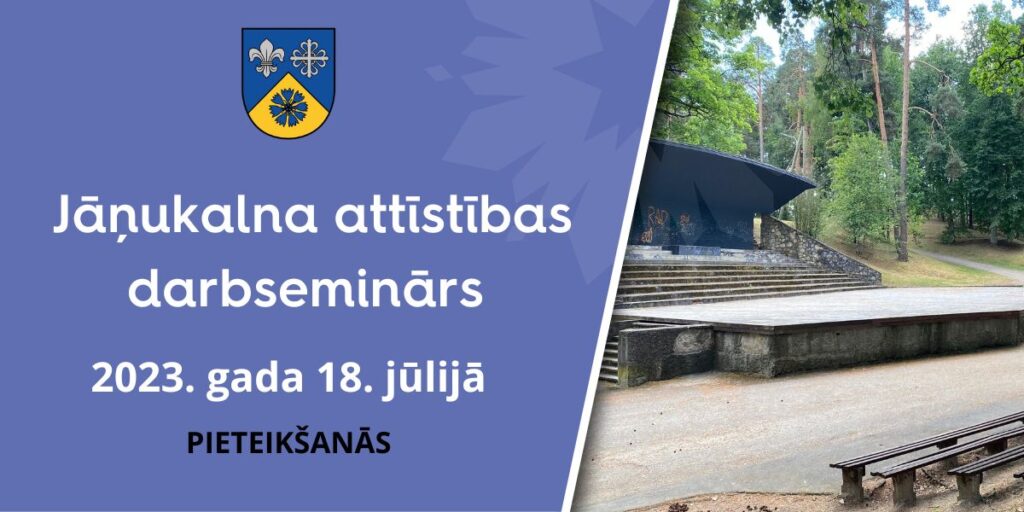 Jāņukalna attīstības darbseminārs

2023. gada 18. jūlijā

PIETEIKŠANĀS